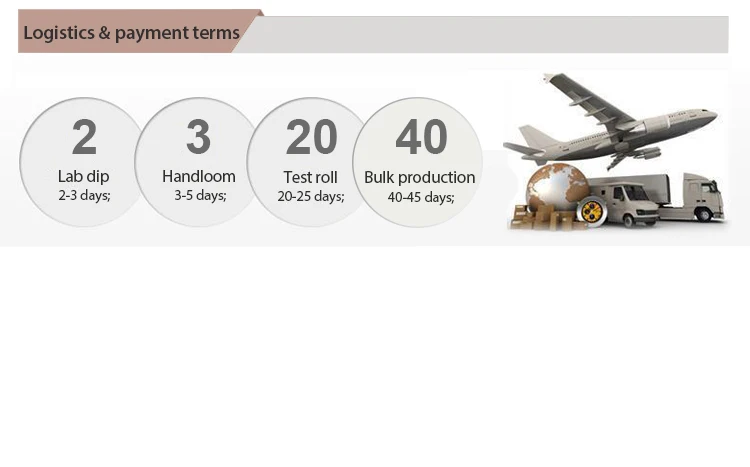 Logistics & payment terms

2
Lab dip
2-3 days;

3
Handloom
3-5 days;

20
Test roll
20-25 days;

40
Bulk production
40-45 days;